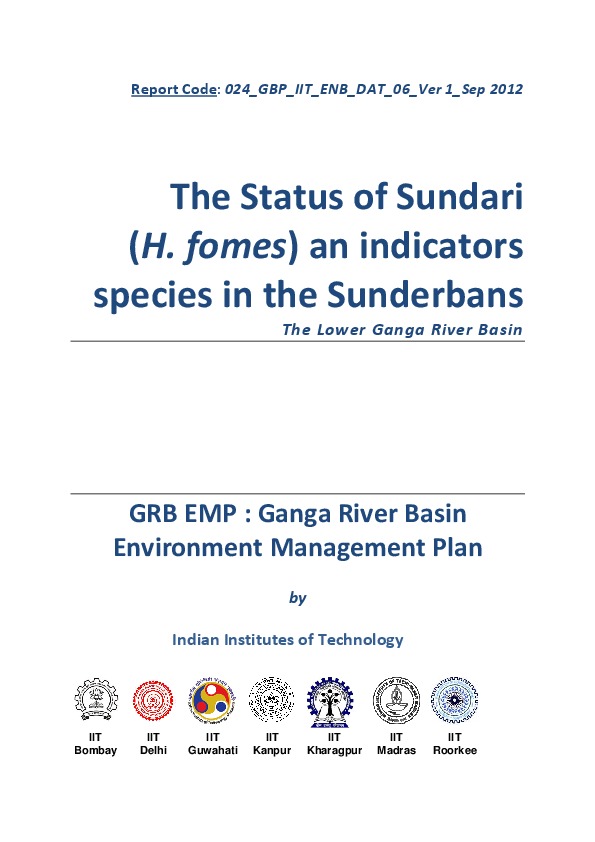 Report Code: 024_GBP_IIT_ENB_DAT_06_Ver 1_Sep 2012

The Status of Sundari (H. fomes) an indicators species in the Sunderbans

The Lower Ganga River Basin

GRB EMP : Ganga River Basin Environment Management Plan

by

Indian Institutes of Technology

IIT Bombay

IIT Delhi

IIT Guwahati

IIT Kanpur

IIT Kharagpur

IIT Madras

IIT Roorkee